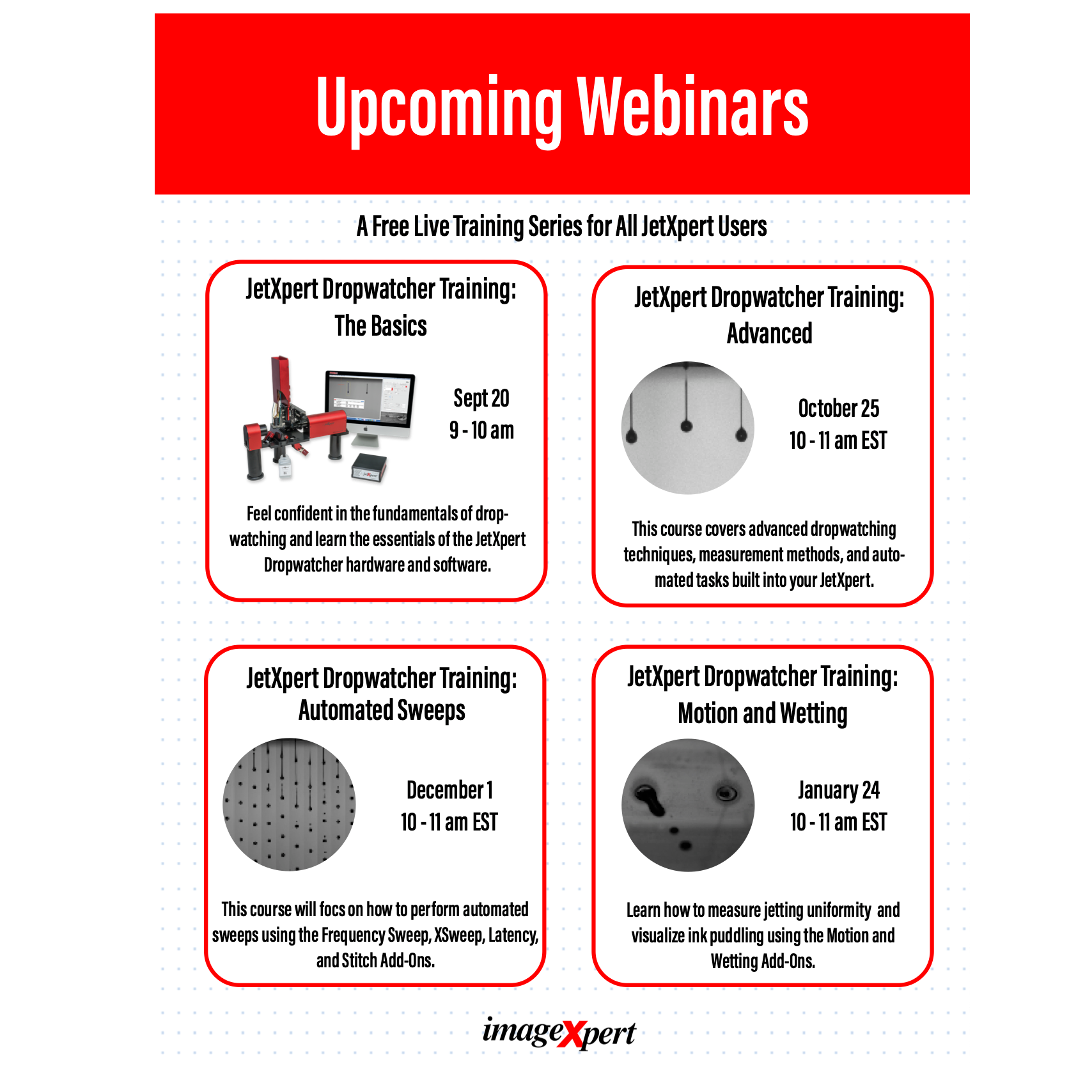 Upcoming Webinars

A Free Live Training Series for All JetXpert Users

JetXpert Dropwatcher Training: The Basics

Sept 20
9 - 10 am

Feel confident in the fundamentals of dropwatching and learn the essentials of the JetXpert Dropwatcher hardware and software.

JetXpert Dropwatcher Training: Advanced

October 25
10 - 11 am EST

This course covers advanced dropwatching techniques, measurement methods, and automated tasks built into your JetXpert.

JetXpert Dropwatcher Training: Automated Sweeps

December 1
10 - 11 am EST

This course will focs on how to perform automated sweeps using the Frequency Sweep, XSweep, Latency, and Stitch Add-Ons.

JetXpert Dropwatcher Training: Motion and Wetting

January 24
10 - 11 am EST

Learn how to measure jetting uniformity and visualize ink puddling using the Motion and Wetting Add-Ons.

imageXpert